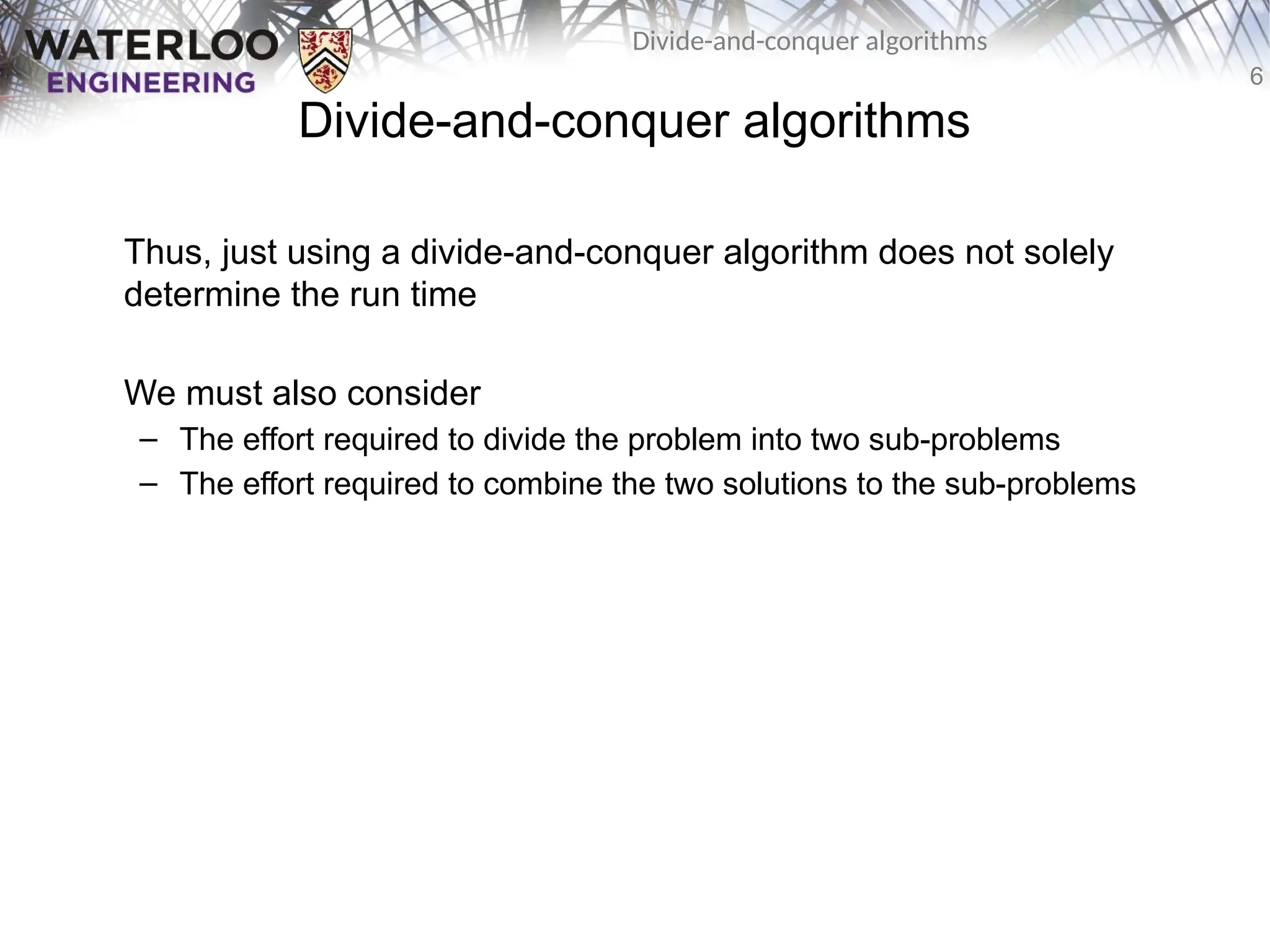 WATERLOO
ENGINEERING

Divide-and-conquer algorithms

6

Divide-and-conquer algorithms

Thus, just using a divide-and-conquer algorithm does not solely determine the run time

We must also consider
– The effort required to divide the problem into two sub-problems
– The effort required to combine the two solutions to the sub-problems